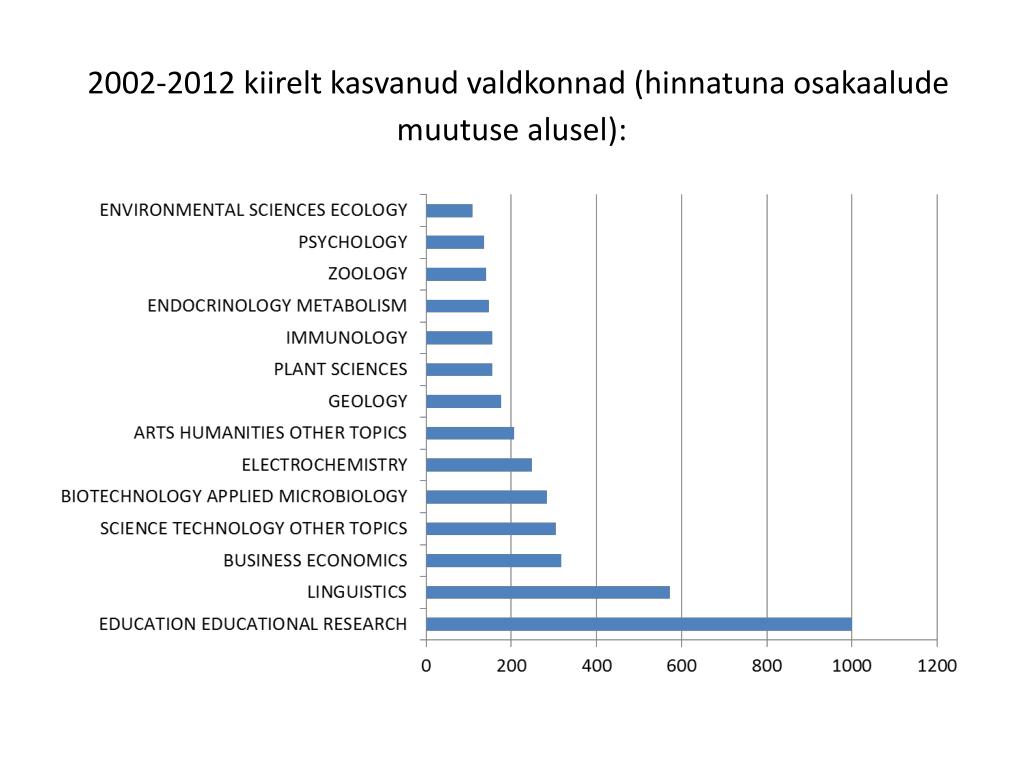 2002-2012 kiirelt kasvanud valdkonnad (hinnatuna osakaalude muutuse alusel):

ENVIRONMENTAL SCIENCES ECOLOGY
PSYCHOLOGY
ZOOLOGY
ENDOCRINOLOGY METABOLISM
IMMUNOLOGY
PLANT SCIENCES
GEOLOGY
ARTS HUMANITIES OTHER TOPICS
ELECTROCHEMISTRY
BIOTECHNOLOGY APPLIED MICROBIOLOGY
SCIENCE TECHNOLOGY OTHER TOPICS
BUSINESS ECONOMICS
LINGUISTICS
EDUCATION EDUCATIONAL RESEARCH

0 200 400 600 800 1000 1200